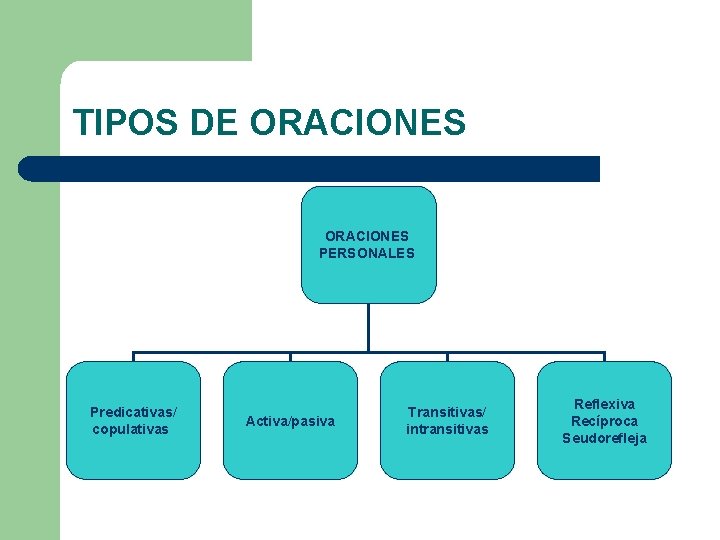 TIPOS DE ORACIONES

ORACIONES PERSONALES

Predicativas/ copulativas

Activa/pasiva

Transitivas/ intransitivas

Reflexiva
Recíproca
Seudorefleja